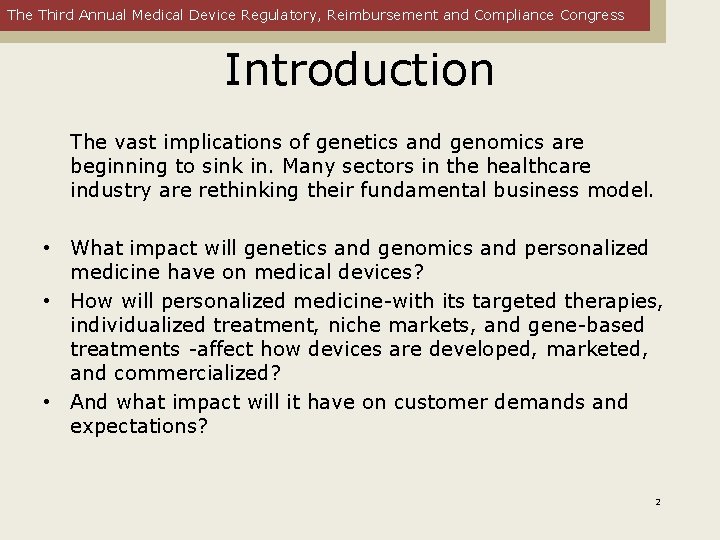 The Third Annual Medical Device Regulatory, Reimbursement and Compliance Congress

Introduction

The vast implications of genetics and genomics are beginning to sink in. Many sectors in the healthcare industry are rethinking their fundamental business model.

• What impact will genetics and genomics and personalized medicine have on medical devices?
• How will personalized medicine-with its targeted therapies, individualized treatment, niche markets, and gene-based treatments -affect how devices are developed, marketed, and commercialized?
• And what impact will it have on customer demands and expectations?

2